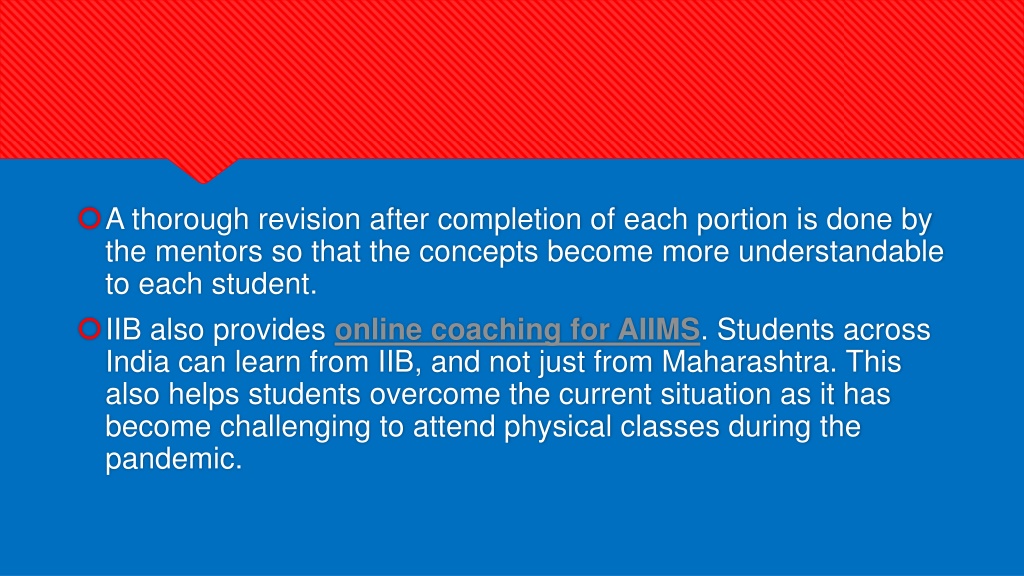 A thorough revision after completion of each portion is done by the mentors so that the concepts become more understandable to each student.

IIB also provides online coaching for AIIMS. Students across India can learn from IIB, and not just from Maharashtra. This also helps students overcome the current situation as it has become challenging to attend physical classes during the pandemic.